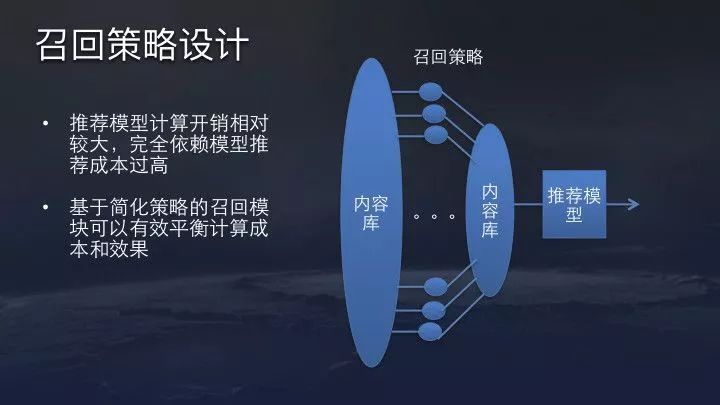 召回策略设计

• 推荐模型计算开销相对较大，完全依赖模型推荐成本过高

• 基于简化策略的召回模块可以有效平衡计算成本和效果

召回策略

内容库

。。。

内容库

推荐模型